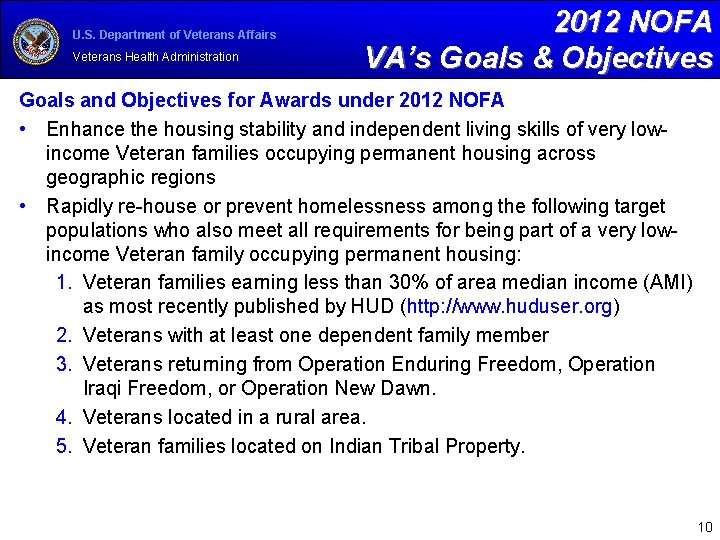 U.S. Department of Veterans Affairs
Veterans Health Administration

2012 NOFA
VA's Goals & Objectives

Goals and Objectives for Awards under 2012 NOFA

• Enhance the housing stability and independent living skills of very low-income Veteran families occupying permanent housing across geographic regions

• Rapidly re-house or prevent homelessness among the following target populations who also meet all requirements for being part of a very low-income Veteran family occupying permanent housing:

1. Veteran families earning less than 30% of area median income (AMI) as most recently published by HUD (http://www.huduser.org)
2. Veterans with at least one dependent family member
3. Veterans returning from Operation Enduring Freedom, Operation Iraqi Freedom, or Operation New Dawn.
4. Veterans located in a rural area.
5. Veteran families located on Indian Tribal Property.

10